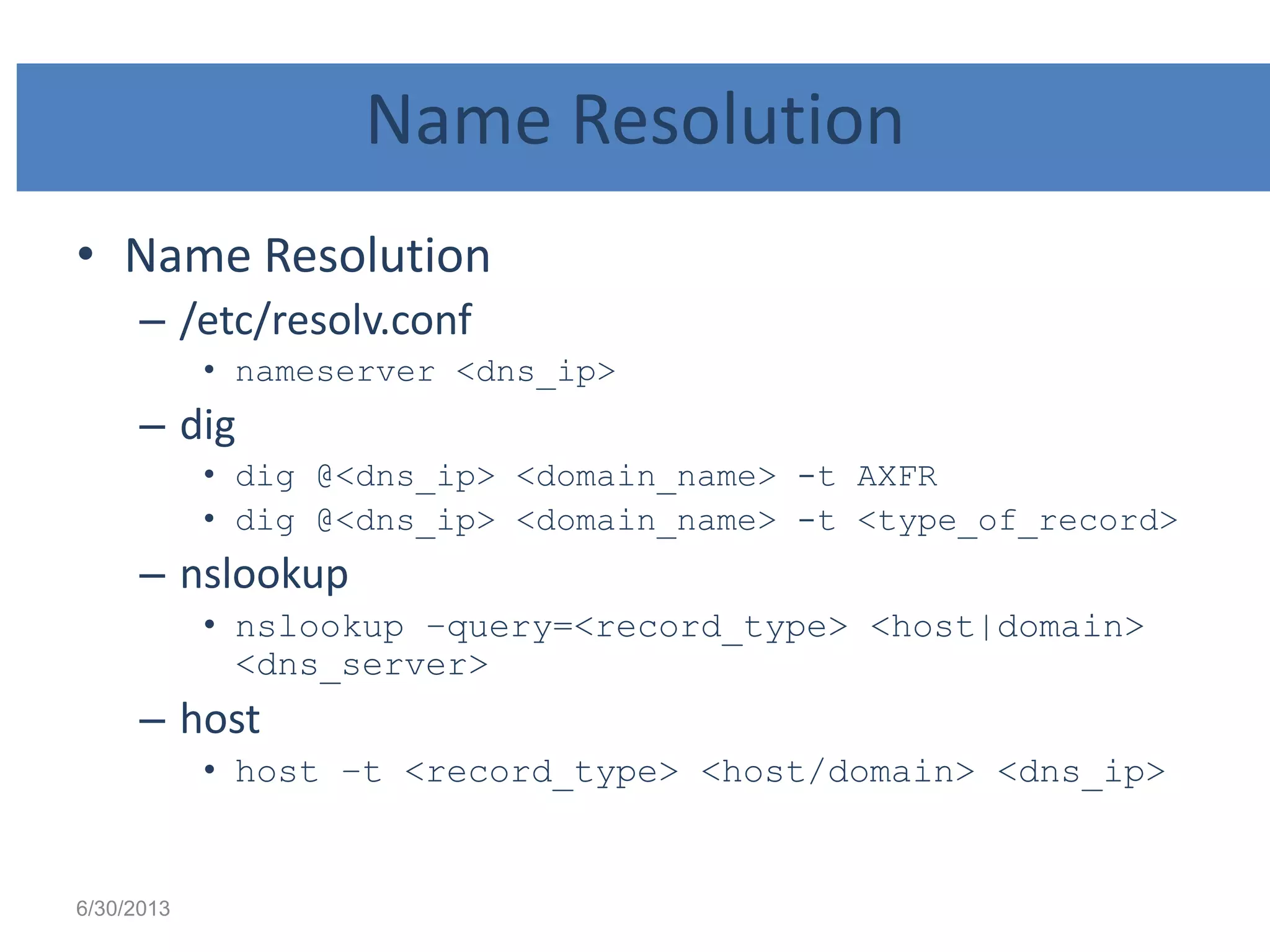 Name Resolution

• Name Resolution
– /etc/resolv.conf
• nameserver <dns_ip>
– dig
• dig @<dns_ip> <domain_name> -t AXFR
• dig @<dns_ip> <domain_name> -t <type_of_record>
– nslookup
• nslookup -query=<record_type> <host|domain> <dns_server>
– host
• host -t <record_type> <host/domain> <dns_ip>

6/30/2013